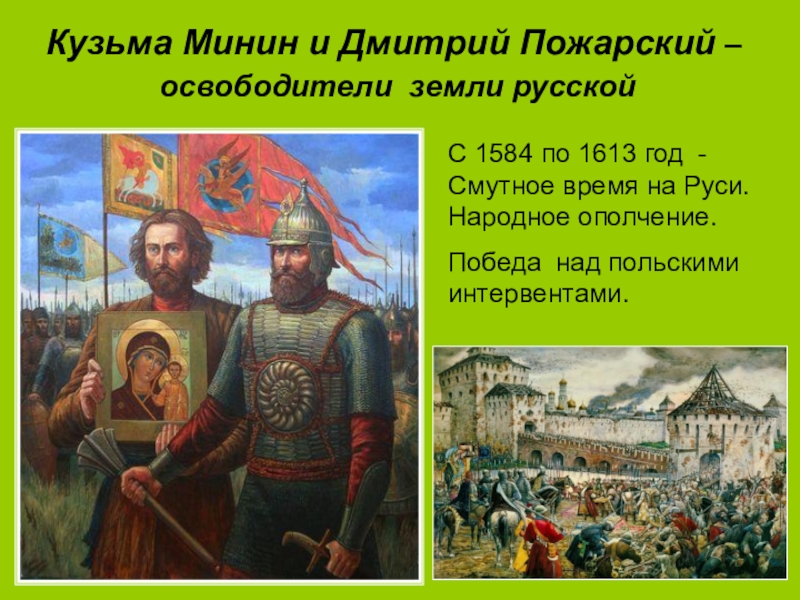 Кузьма Минин и Дмитрий Пожарский – освободители земли русской

С 1584 по 1613 год - Смутное время на Руси. Народное ополчение.

Победа над польскими интервентами.